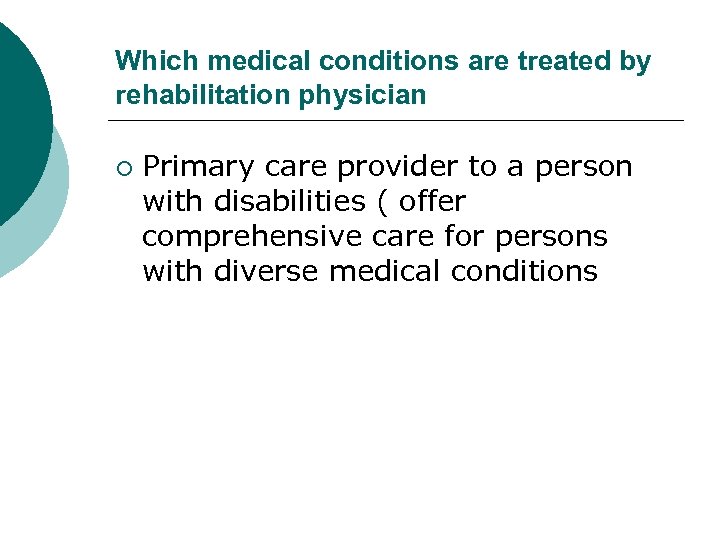 Which medical conditions are treated by rehabilitation physician

○ Primary care provider to a person with disabilities ( offer comprehensive care for persons with diverse medical conditions